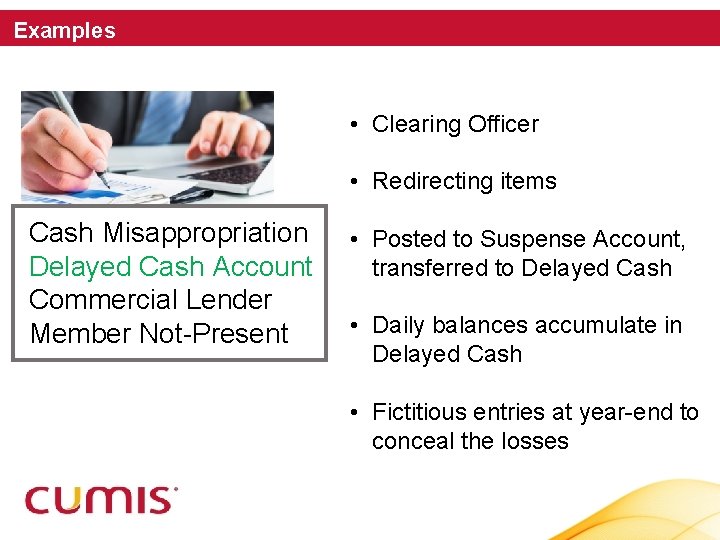 Examples

Cash Misappropriation
Delayed Cash Account
Commercial Lender
Member Not-Present

• Clearing Officer

• Redirecting items

• Posted to Suspense Account, transferred to Delayed Cash

• Daily balances accumulate in Delayed Cash

• Fictitious entries at year-end to conceal the losses

CUMIS